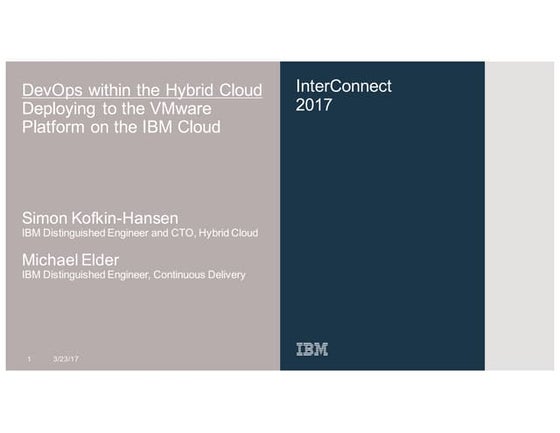 DevOps within the Hybrid Cloud
Deploying to the VMware Platform on the IBM Cloud

Simon Kofkin-Hansen
IBM Distinguished Engineer and CTO, Hybrid Cloud

Michael Elder
IBM Distinguished Engineer, Continuous Delivery

1 3/23/17

InterConnect 2017

IBM